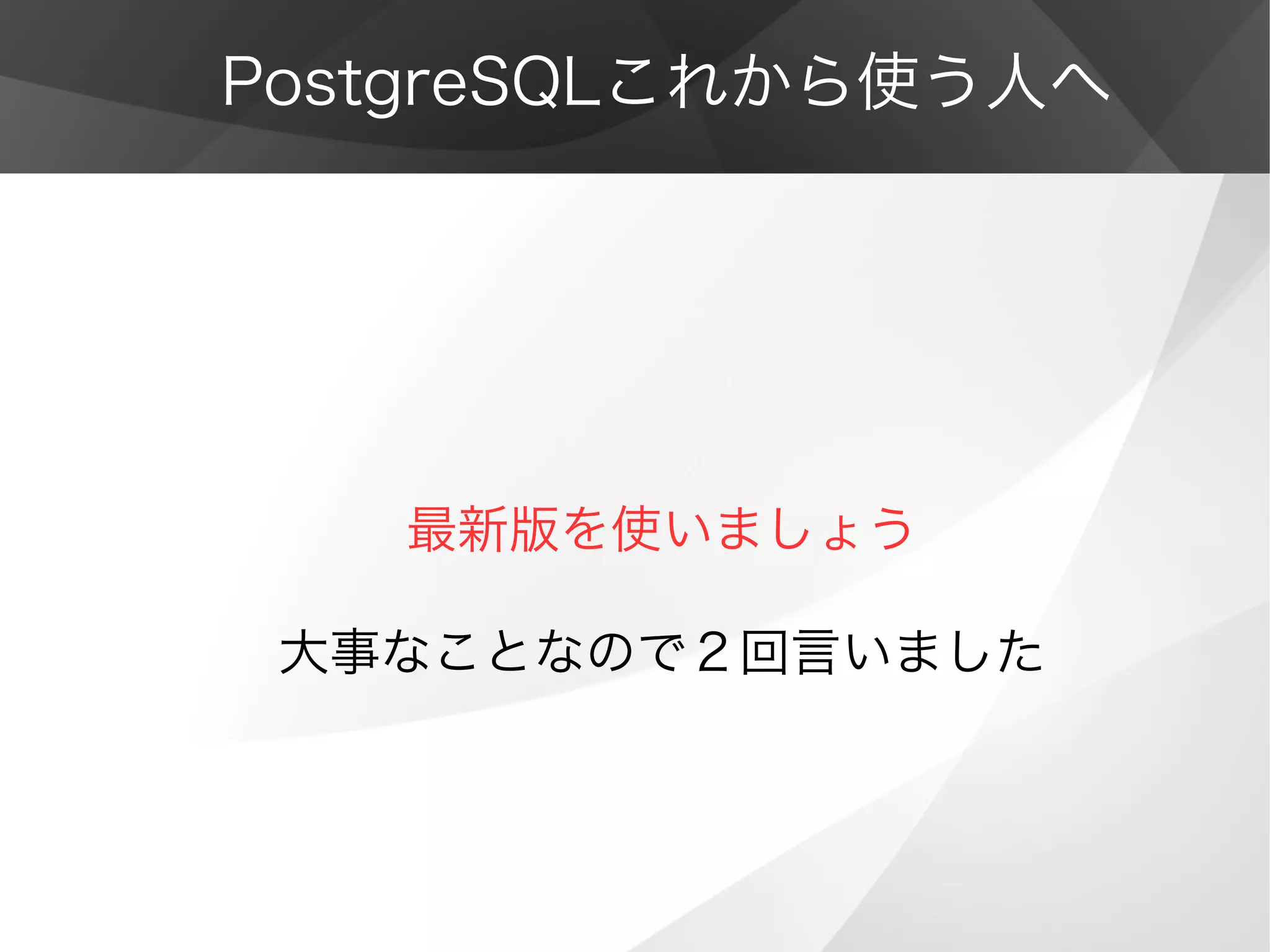 PostgreSQLこれから使う人へ

最新版を使いましょう

大事なことなので２回言いました